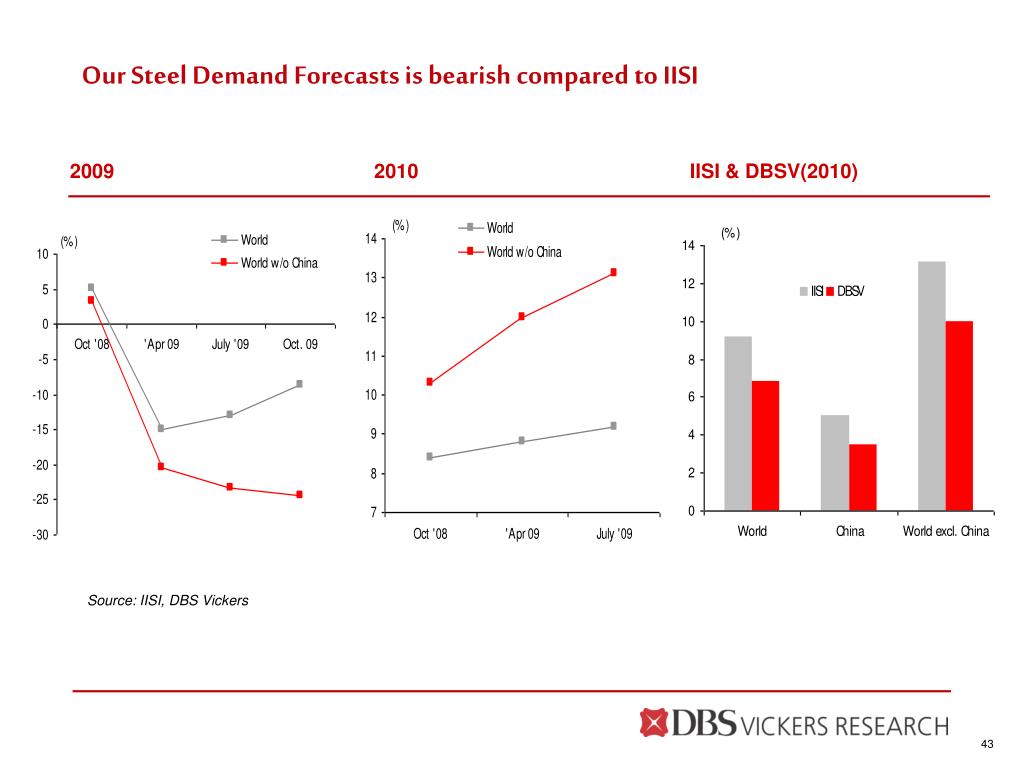 Our Steel Demand Forecasts is bearish compared to IISI

2009

(%)

World

World w/o China

10
5
0
-5
-10
-15
-20
-25
-30

Oct '08
'Apr 09
July '09
Oct. 09

2010

(%)

World

World w/o China

14
13
12
11
10
9
8
7

Oct '08
'Apr 09
July '09

IISI & DBSV(2010)

(%)

IISI DBSV

14
12
10
8
6
4
2
0

World
China
World excl. China

Source: IISI, DBS Vickers

DBS VICKERS RESEARCH

43